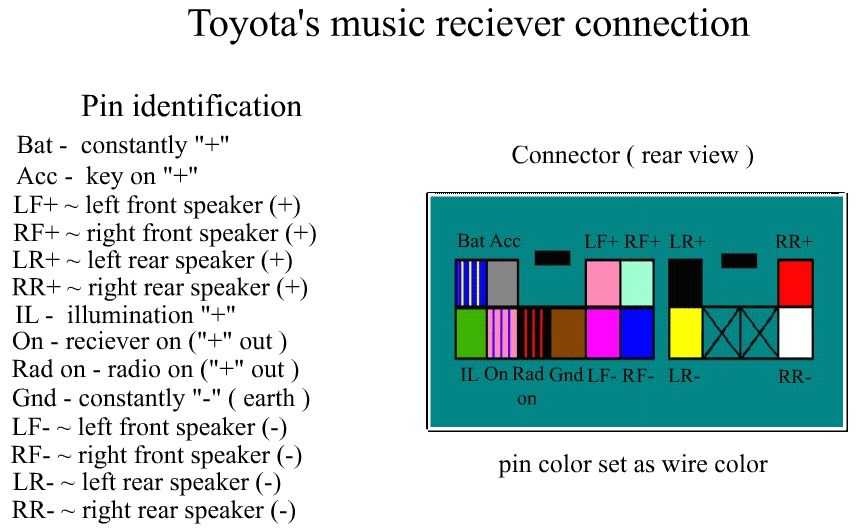 Toyota's music reciever connection

Pin identification

Bat - constantly "+"
Acc - key on "+"
LF+ ~ left front speaker (+)
RF+ ~ right front speaker (+)
LR+ ~ left rear speaker (+)
RR+ ~ right rear speaker (+)
IL - illumination "+"
On - reciever on ("+" out )
Rad on - radio on ("+" out )
Gnd - constantly "-" ( earth )
LF- ~ left front speaker (-)
RF- ~ right front speaker (-)
LR- ~ left rear speaker (-)
RR- ~ right rear speaker (-)

Connector ( rear view )

Bat Acc LF+ RF+ LR+ RR+

IL On Rad on Gnd LF- RF- LR- RR-

pin color set as wire color